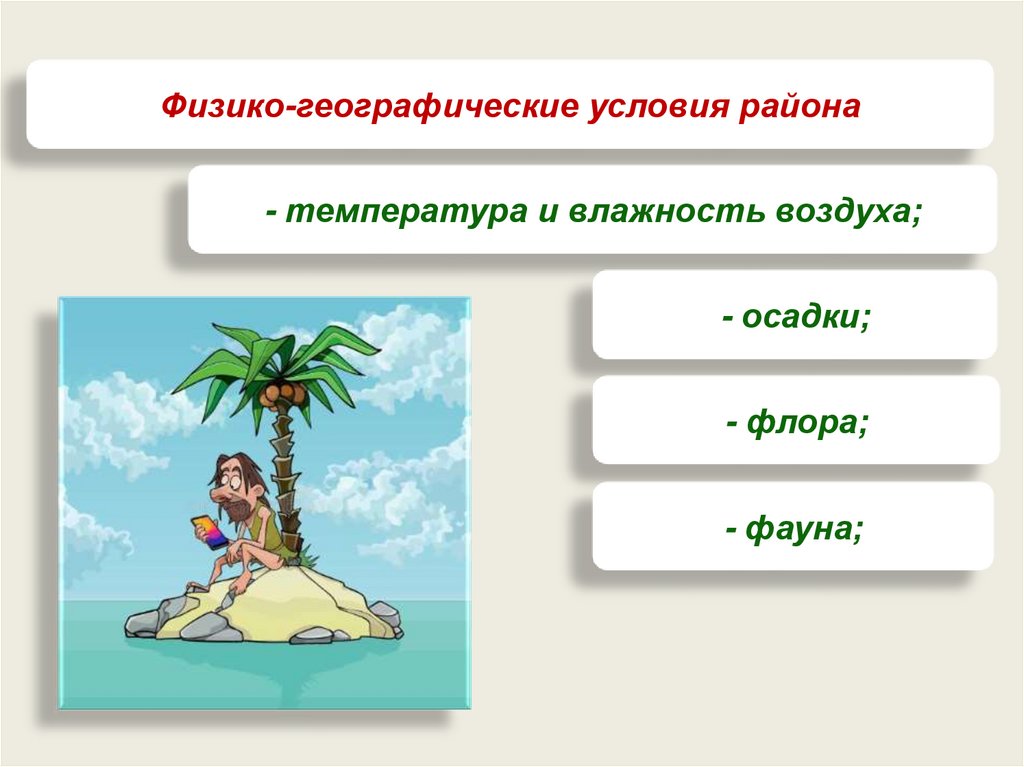 Физико-географические условия района

- температура и влажность воздуха;

- осадки;

- флора;

- фауна;